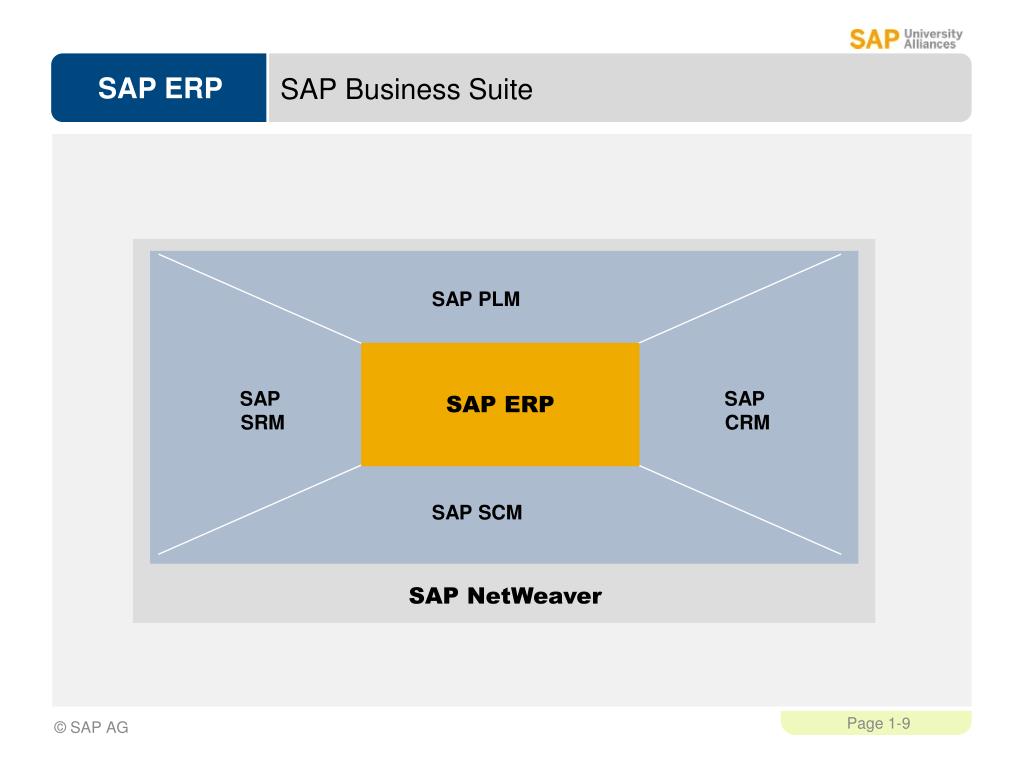 SAP University Alliances

SAP ERP

SAP Business Suite

SAP PLM

SAP SRM

SAP ERP

SAP CRM

SAP SCM

SAP NetWeaver

© SAP AG

Page 1-9